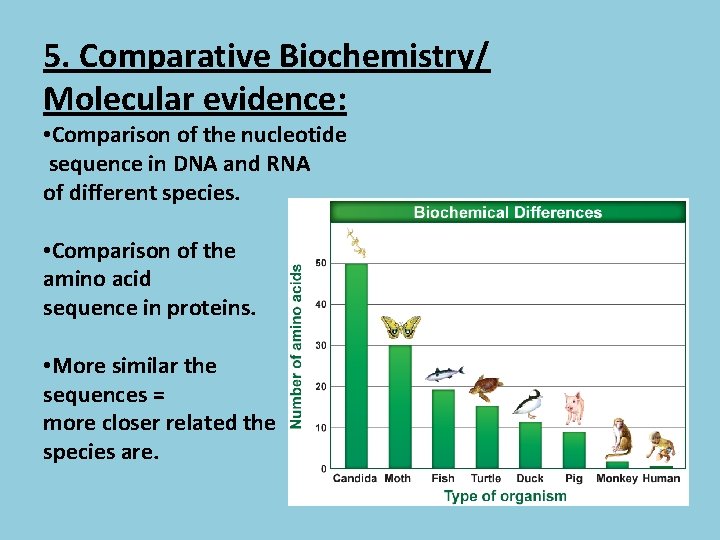 5. Comparative Biochemistry/ Molecular evidence:

•Comparison of the nucleotide sequence in DNA and RNA of different species.

•Comparison of the amino acid sequence in proteins.

•More similar the sequences = more closer related the species are.

Biochemical Differences

Number of amino acids

50
40
30
20
10
0

Candida Moth Fish Turtle Duck Pig Monkey Human

Type of organism